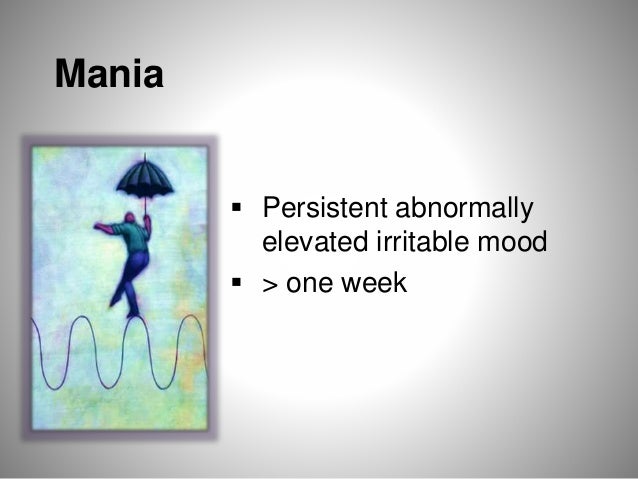 Mania

▪ Persistent abnormally elevated irritable mood
▪ > one week